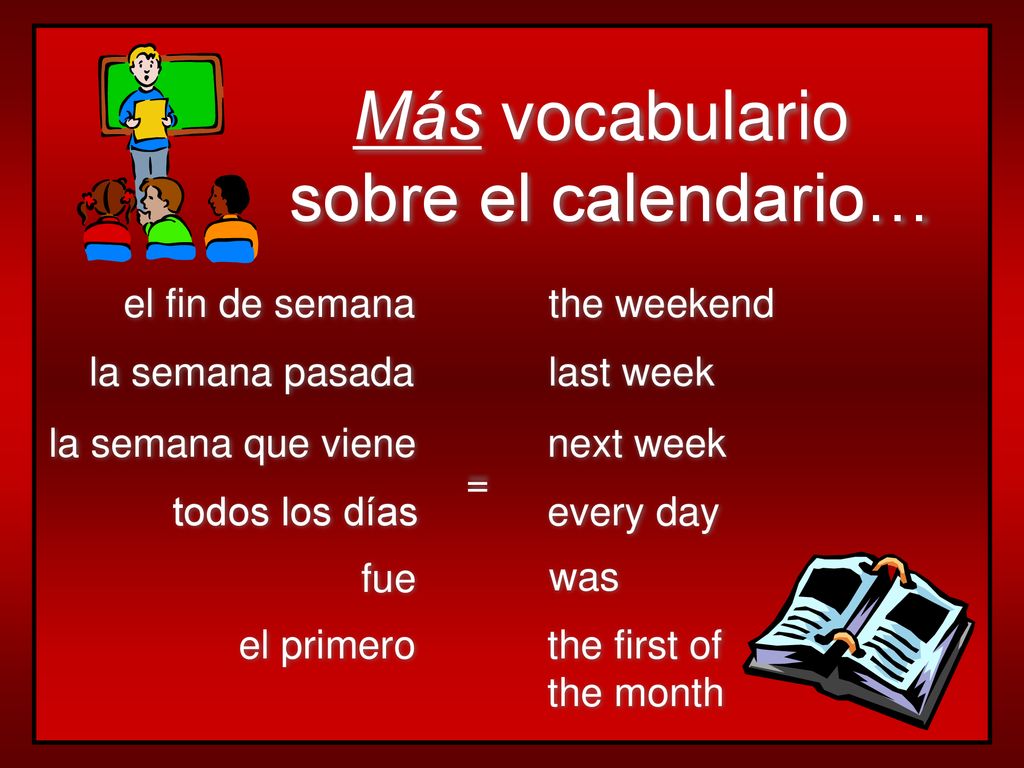 Más vocabulario sobre el calendario…

el fin de semana
la semana pasada
la semana que viene
todos los días
fue
el primero

=

the weekend
last week
next week
every day
was
the first of the month